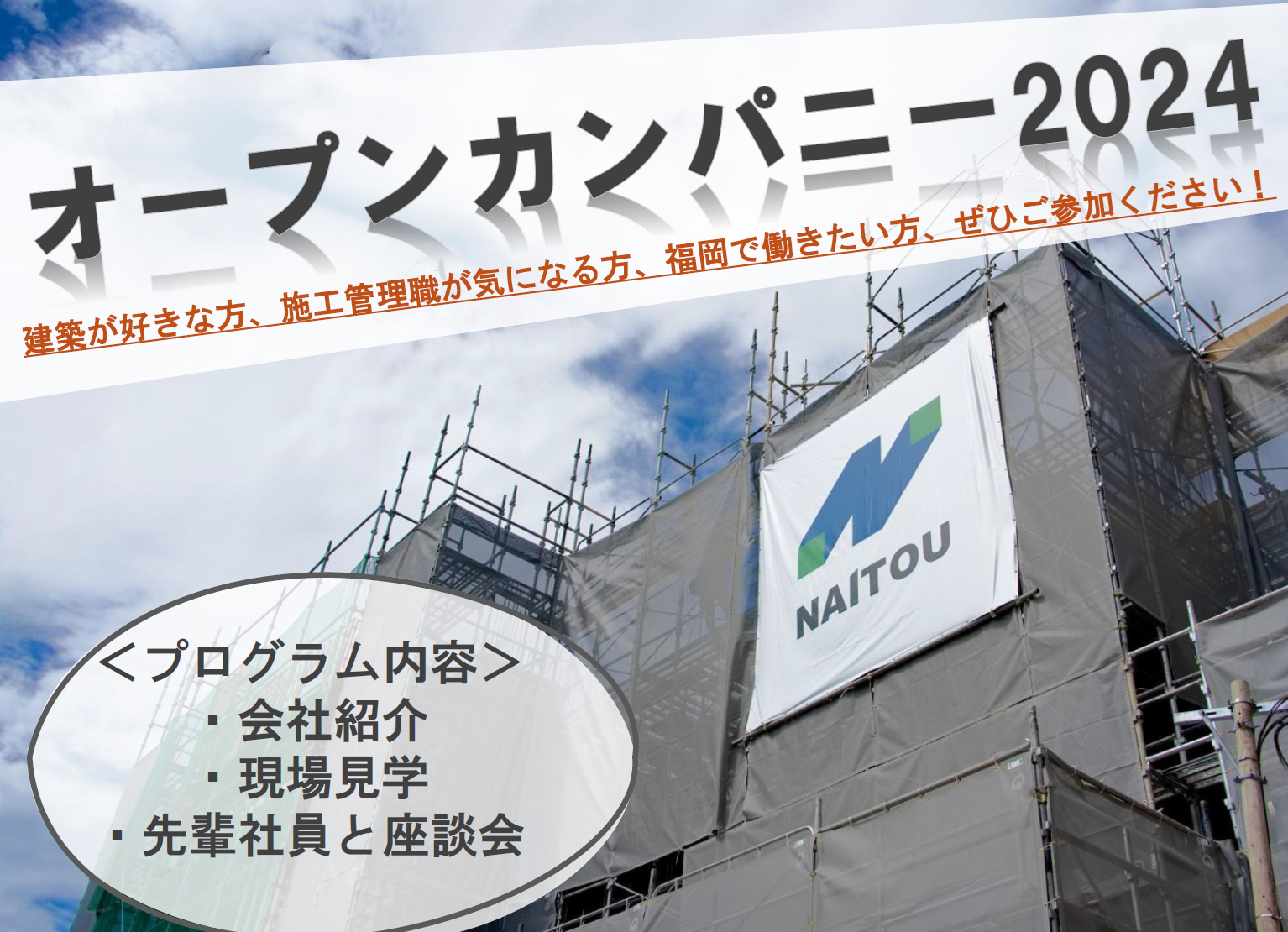 オープンカンパニー2024

建築が好きな方、施工管理職が気になる方、福岡で働きたい方、ぜひご参加ください！

NAITOU

＜プログラム内容＞
・会社紹介
・現場見学
・先輩社員と座談会